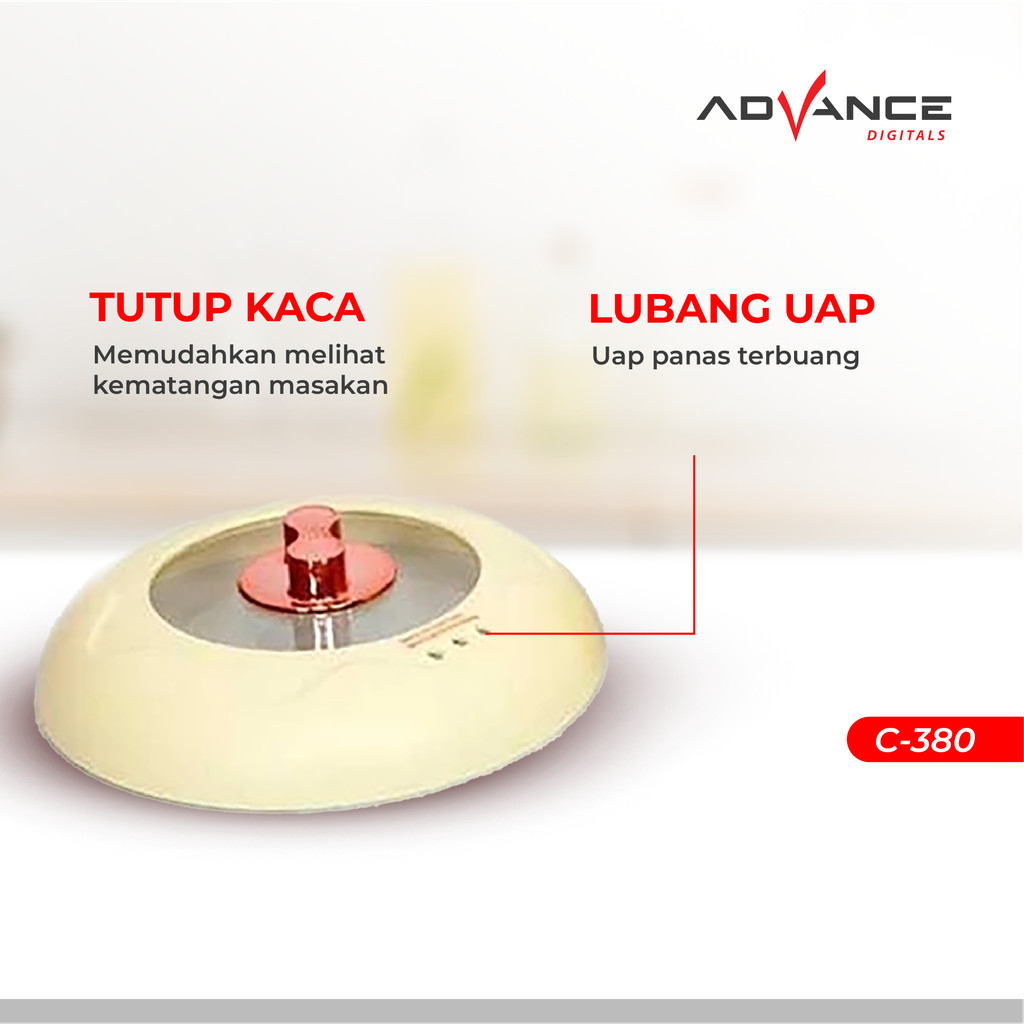 ADVANCE
DIGITALS

TUTUP KACA
Memudahkan melihat kematangan masakan

LUBANG UAP
Uap panas terbuang

C-380